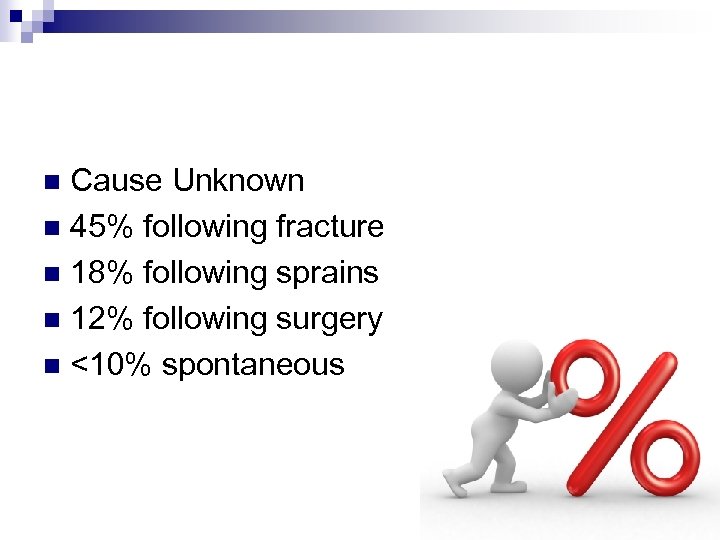 - Cause Unknown
- 45% following fracture
- 18% following sprains
- 12% following surgery
- <10% spontaneous